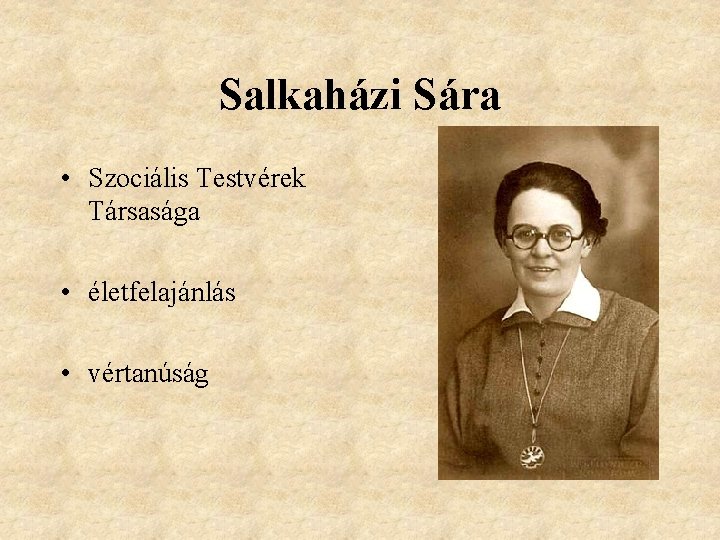 Salkaházi Sára

• Szociális Testvérek Társasága

• életfelajánlás

• vértanúság